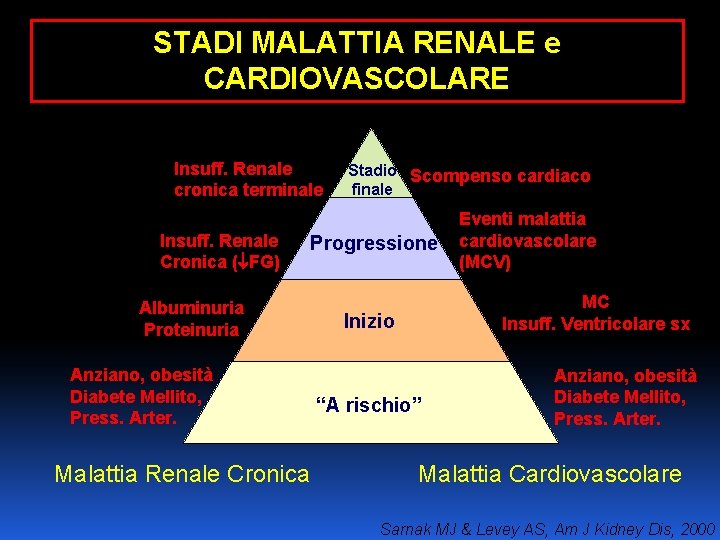 STADI MALATTIA RENALE e CARDIOVASCOLARE

Insuff. Renale cronica terminale

Stadio finale

Scompenso cardiaco

Insuff. Renale Cronica (↓FG)

Progressione

Eventi malattia cardiovascolare (MCV)

Albuminuria Proteinuria

Inizio

MC Insuff. Ventricolare sx

Anziano, obesità Diabete Mellito, Press. Arter.

"A rischio"

Anziano, obesità Diabete Mellito, Press. Arter.

Malattia Renale Cronica

Malattia Cardiovascolare

Sarnak MJ & Levey AS, Am J Kidney Dis, 2000